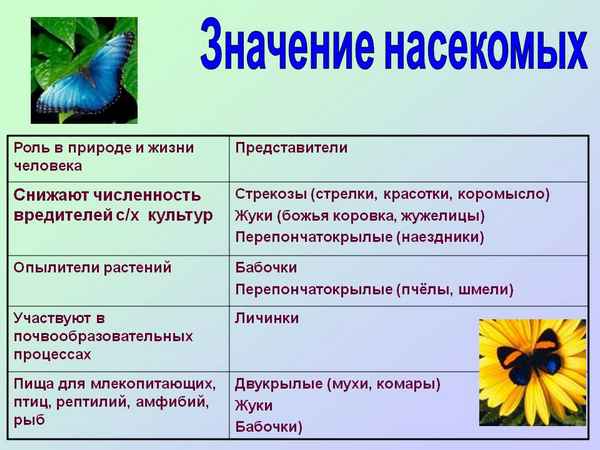 Значение насекомых

| Роль в природе и жизни человека | Представители |
|---|---|
| Снижают численность вредителей с/х культур | Стрекозы (стрелки, красотки, коромысло) Жуки (божья коровка, жужелицы) Перепончатокрылые (наездники) |
| Опылители растений | Бабочки Перепончатокрылые (пчёлы, шмели) |
| Участвуют в почвообразовательных процессах | Личинки |
| Пища для млекопитающих, птиц, рептилий, амфибий, рыб | Двукрылые (мухи, комары) Жуки Бабочки) |